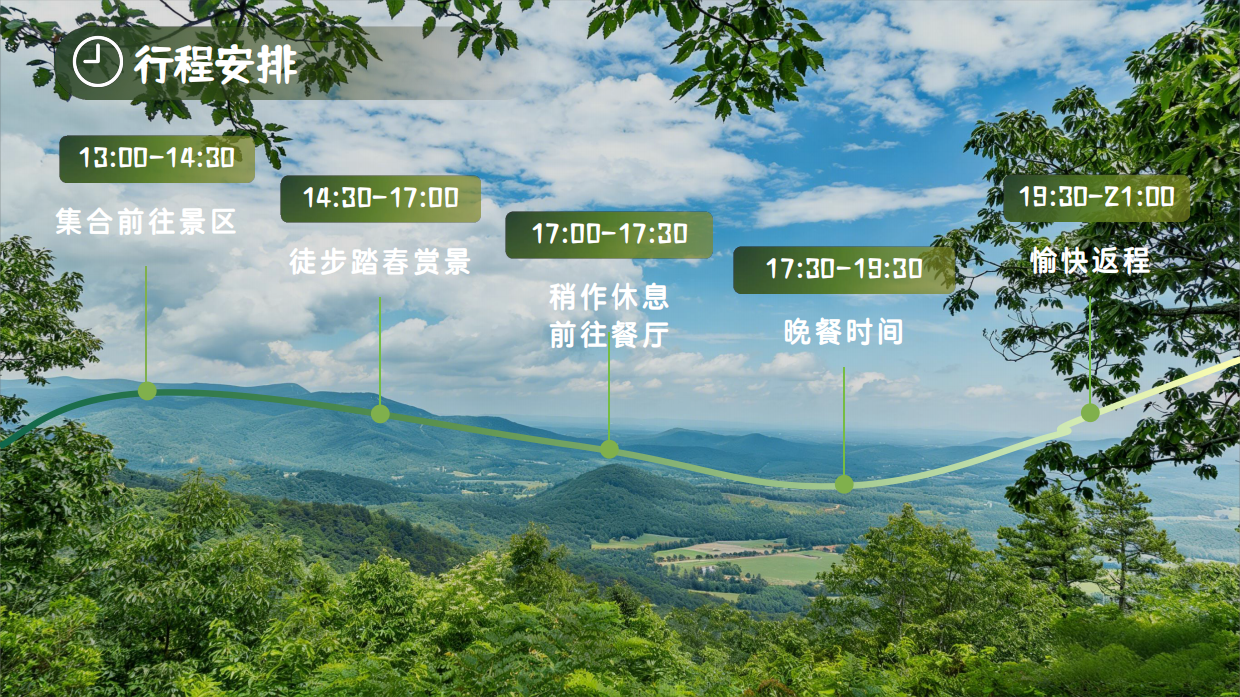 行程安排

13:00-14:30
集合前往景区

14:30-17:00
徒步踏春赏景

17:00-17:30
稍作休息
前往餐厅

17:30-19:30
晚餐时间

19:30-21:00
愉快返程